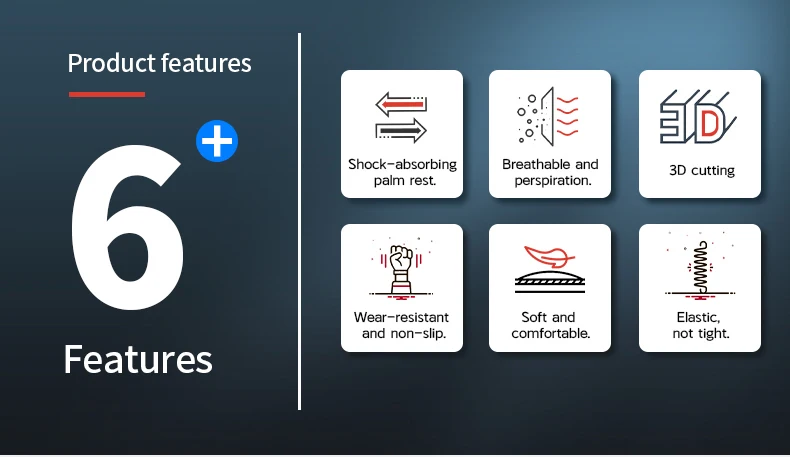 Product features

6+

Features

Shock-absorbing palm rest.

Breathable and perspiration.

3D

3D cutting

Wear-resistant and non-slip.

Soft and comfortable.

Elastic, not tight.